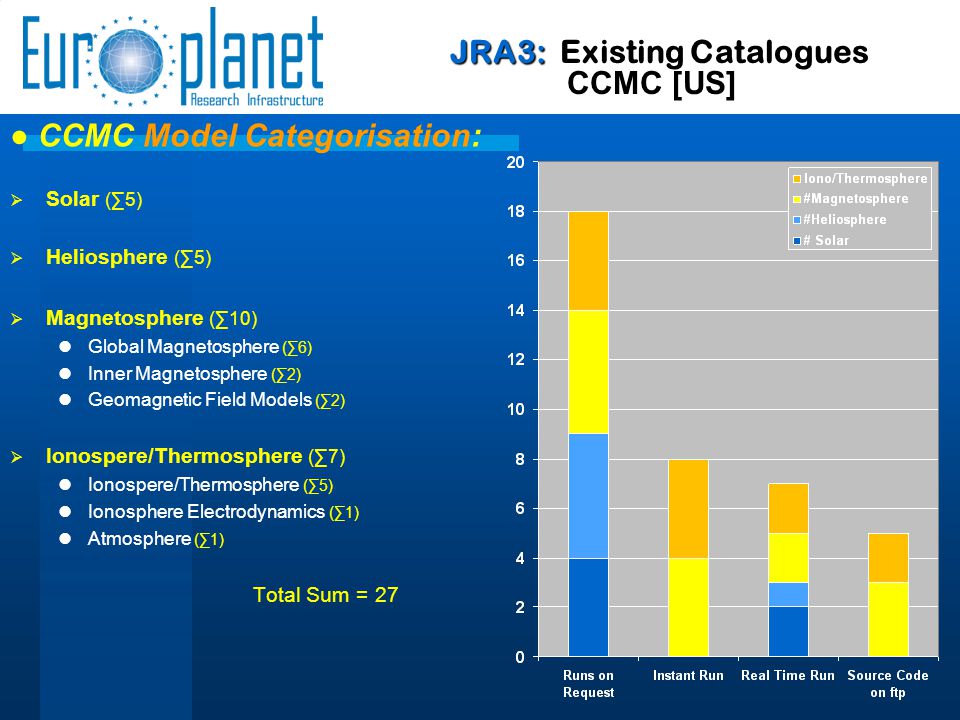 Europlanet Research Infrastructure

JRA3: Existing Catalogues CCMC [US]

● CCMC Model Categorisation:

➢ Solar (∑5)

➢ Heliosphere (∑5)

➢ Magnetosphere (∑10)
● Global Magnetosphere (∑6)
● Inner Magnetosphere (∑2)
● Geomagnetic Field Models (∑2)

➢ Ionospere/Thermosphere (∑7)
● Ionospere/Thermosphere (∑5)
● Ionosphere Electrodynamics (∑1)
● Atmosphere (∑1)

Total Sum = 27

20
18
16
14
12
10
8
6
4
2
0

Iono/Thermosphere
#Magnetosphere
#Heliosphere
# Solar

Runs on Request
Instant Run
Real Time Run
Source Code on ftp